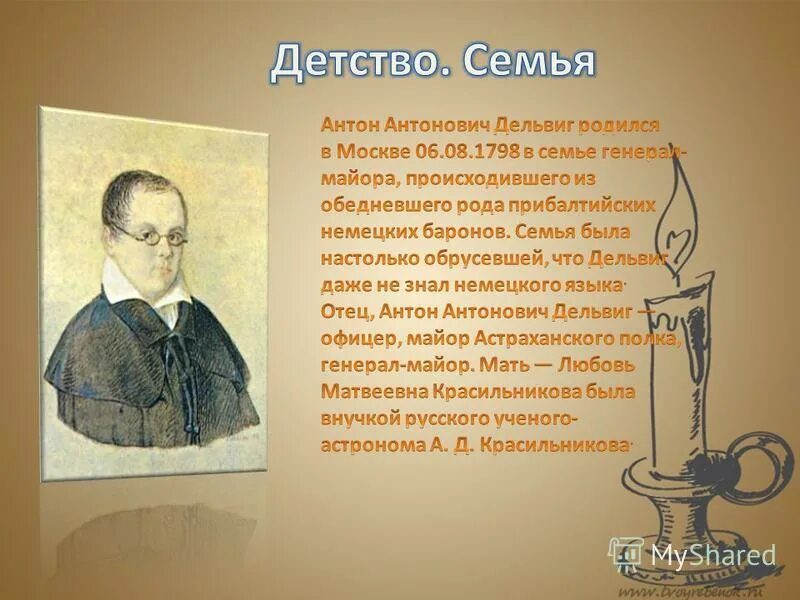 Детство. Семья

Антон Антонович Дельвиг родился в Москве 06.08.1798 в семье генерал-майора, происходившего из обедневшего рода прибалтийских немецких баронов. Семья была настолько обрусевшей, что Дельвиг даже не знал немецкого языка. Отец, Антон Антонович Дельвиг — офицер, майор Астраханского полка, генерал-майор. Мать — Любовь Матвеевна Красильникова была внучкой русского ученого-астронома А. Д. Красильникова.

MyShared

www.tvoyrebenok.ru